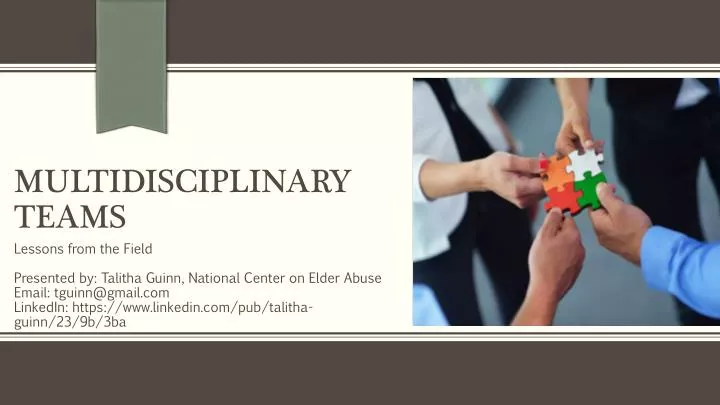 MULTIDISCIPLINARY TEAMS

Lessons from the Field

Presented by: Talitha Guinn, National Center on Elder Abuse
Email: tguinn@gmail.com
LinkedIn: https://www.linkedin.com/pub/talitha-guinn/23/9b/3ba